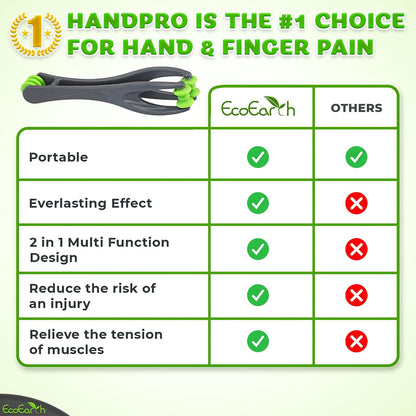 1

HANDPRO IS THE #1 CHOICE FOR HAND & FINGER PAIN

| | EcoEarth | OTHERS |
|---|---|---|
| Portable | ✓ | ✓ |
| Everlasting Effect | ✓ | ✗ |
| 2 in 1 Multi Function Design | ✓ | ✗ |
| Reduce the risk of an injury | ✓ | ✗ |
| Relieve the tension of muscles | ✓ | ✗ |

EcoEarth